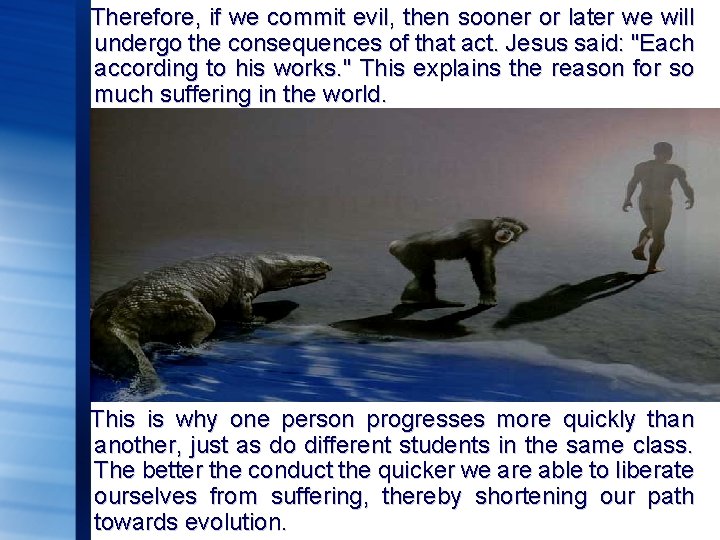 Therefore, if we commit evil, then sooner or later we will undergo the consequences of that act. Jesus said: "Each according to his works." This explains the reason for so much suffering in the world.

This is why one person progresses more quickly than another, just as do different students in the same class. The better the conduct the quicker we are able to liberate ourselves from suffering, thereby shortening our path towards evolution.